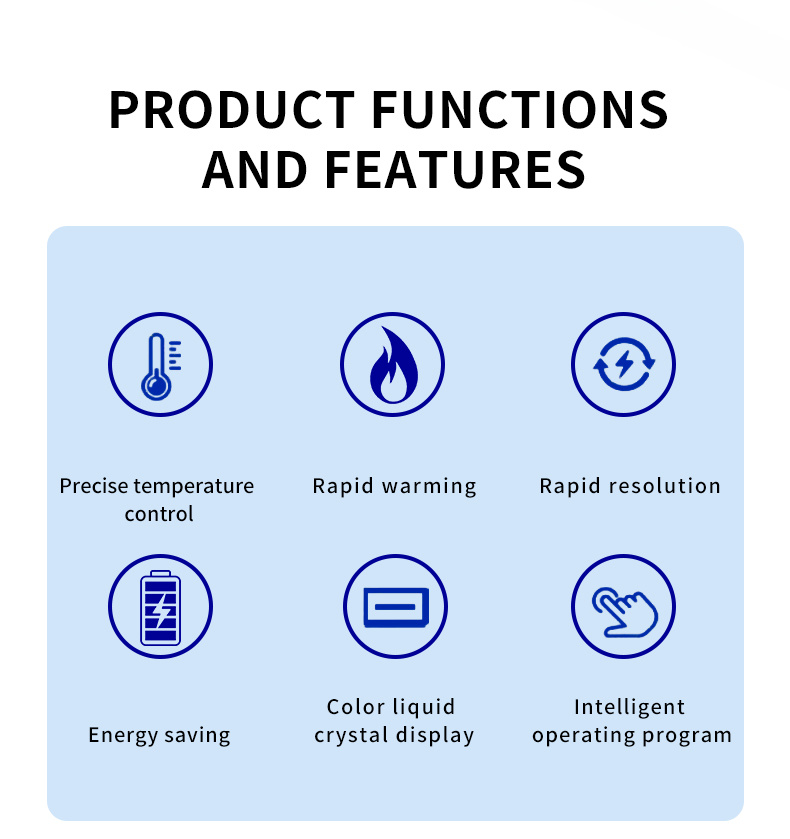 PRODUCT FUNCTIONS AND FEATURES

Precise temperature control

Rapid warming

Rapid resolution

Energy saving

Color liquid crystal display

Intelligent operating program